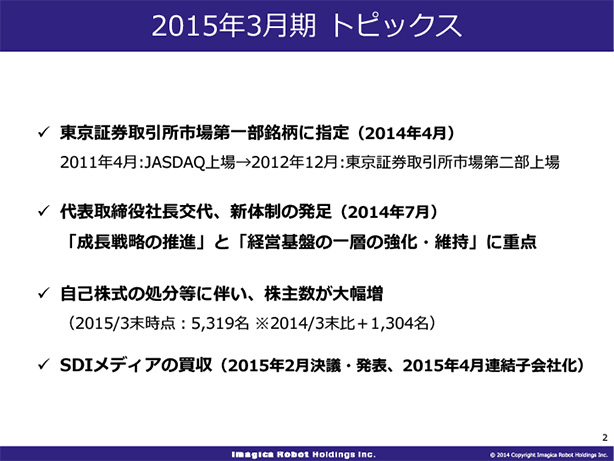 2015年3月期 トピックス

✓ 東京証券取引所市場第一部銘柄に指定（2014年4月）

2011年4月:JASDAQ上場→2012年12月:東京証券取引所市場第二部上場

✓ 代表取締役社長交代、新体制の発足（2014年7月）

「成長戦略の推進」と「経営基盤の一層の強化・維持」に重点

✓ 自己株式の処分等に伴い、株主数が大幅増

（2015/3末時点：5,319名 ※2014/3末比＋1,304名）

✓ SDIメディアの買収（2015年2月決議・発表、2015年4月連結子会社化）

2

Imagica Robot Holdings Inc.

© 2014 Copyright Imagica Robot Holdings Inc.